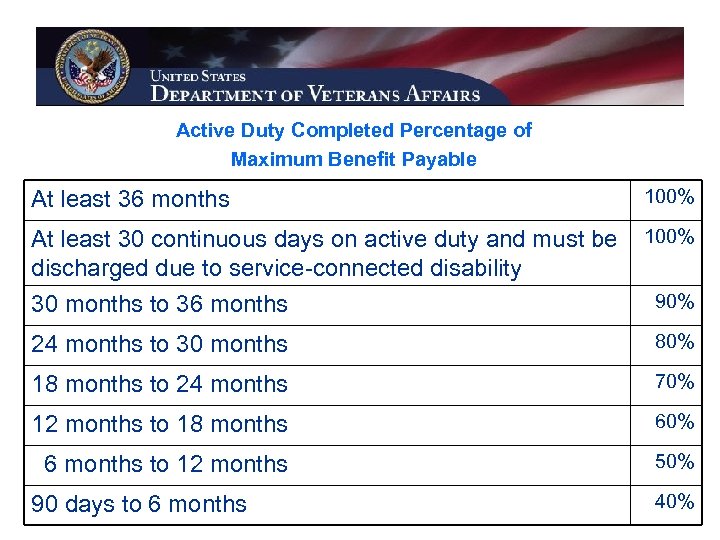 UNITED STATES
DEPARTMENT OF VETERANS AFFAIRS

Active Duty Completed Percentage of
Maximum Benefit Payable

| | |
|---|---|
| At least 36 months | 100% |
| At least 30 continuous days on active duty and must be discharged due to service-connected disability | 100% |
| 30 months to 36 months | 90% |
| 24 months to 30 months | 80% |
| 18 months to 24 months | 70% |
| 12 months to 18 months | 60% |
| 6 months to 12 months | 50% |
| 90 days to 6 months | 40% |